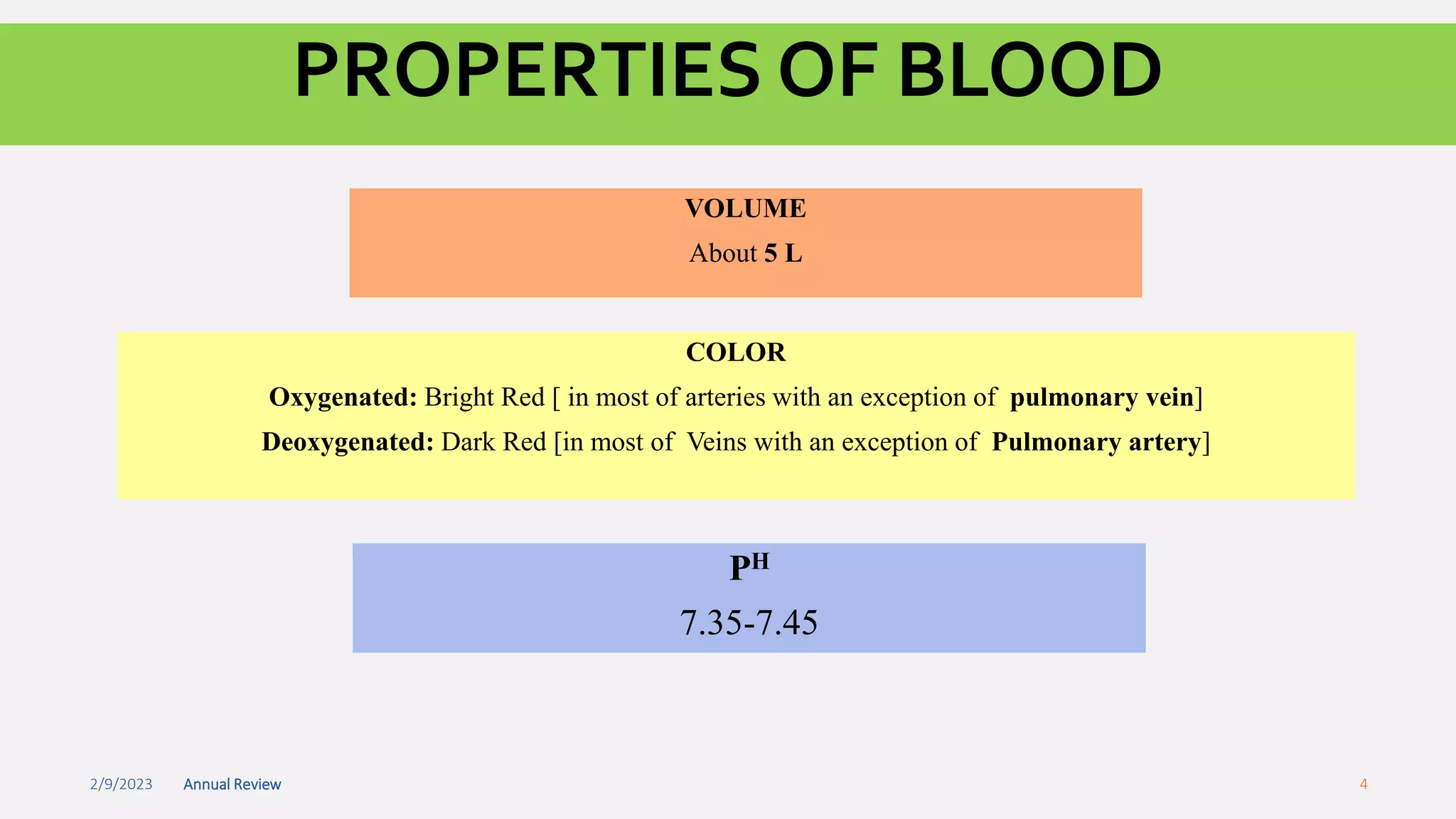 PROPERTIES OF BLOOD

VOLUME

About 5 L

COLOR

Oxygenated: Bright Red [ in most of arteries with an exception of pulmonary vein]

Deoxygenated: Dark Red [in most of Veins with an exception of Pulmonary artery]

$P^H$

7.35-7.45

2/9/2023 Annual Review 4